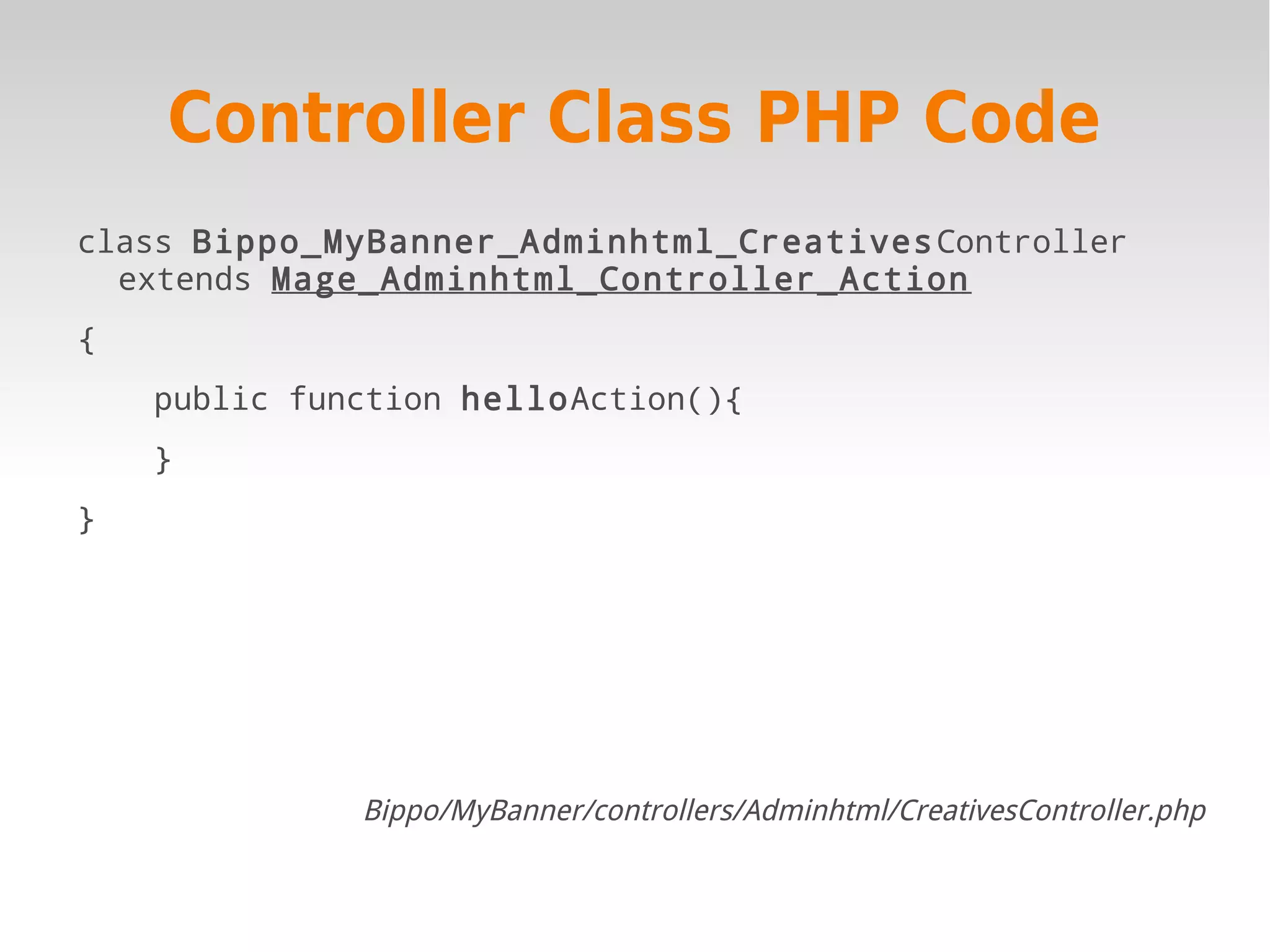 Controller Class PHP Code

class Bippo_MyBanner_Adminhtml_CreativesController extends Mage_Adminhtml_Controller_Action

{

public function helloAction(){

}

}

Bippo/MyBanner/controllers/Adminhtml/CreativesController.php